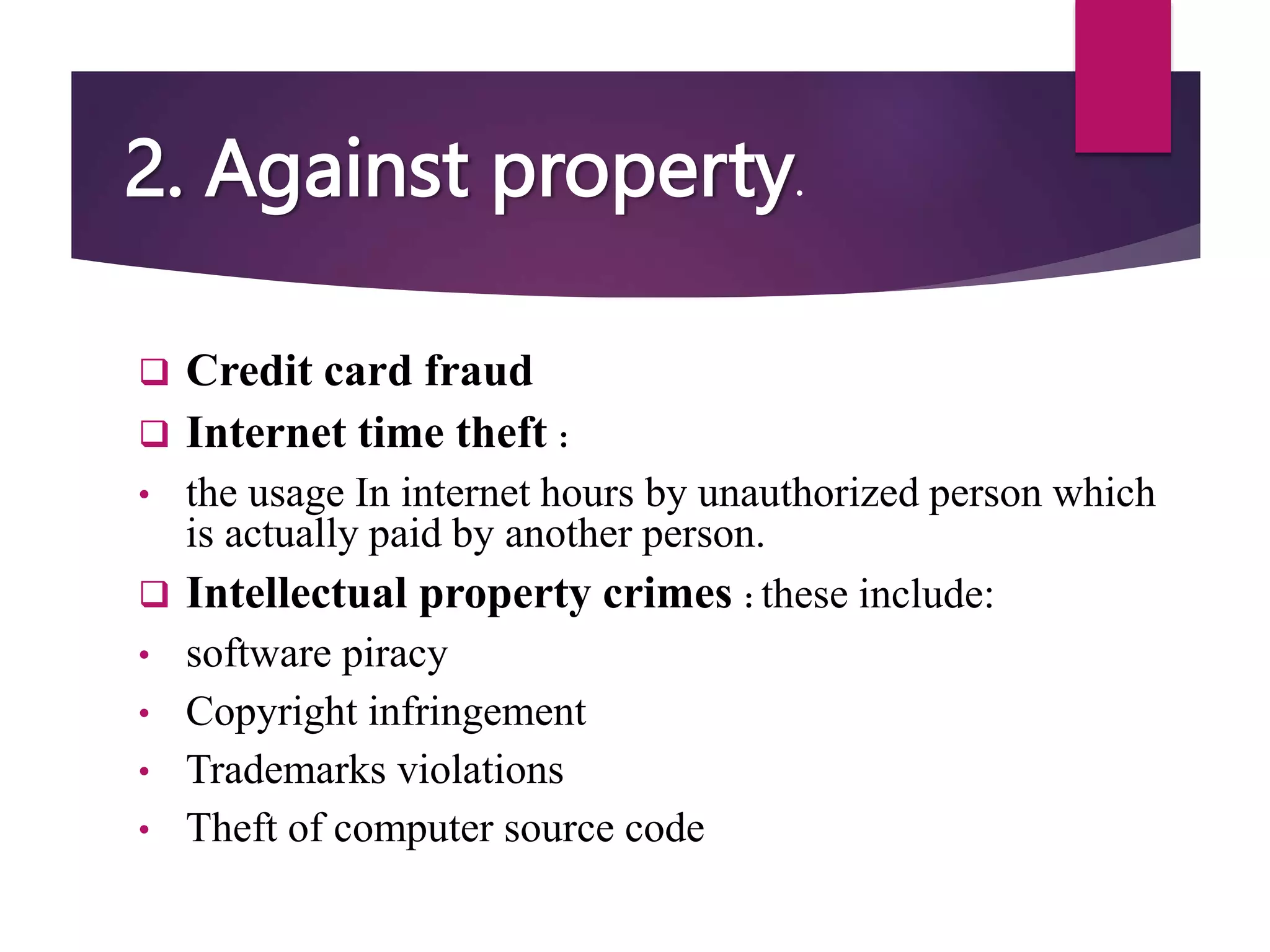 2. Against property.

❑ Credit card fraud

❑ Internet time theft :

• the usage In internet hours by unauthorized person which is actually paid by another person.

❑ Intellectual property crimes : these include:

• software piracy

• Copyright infringement

• Trademarks violations

• Theft of computer source code